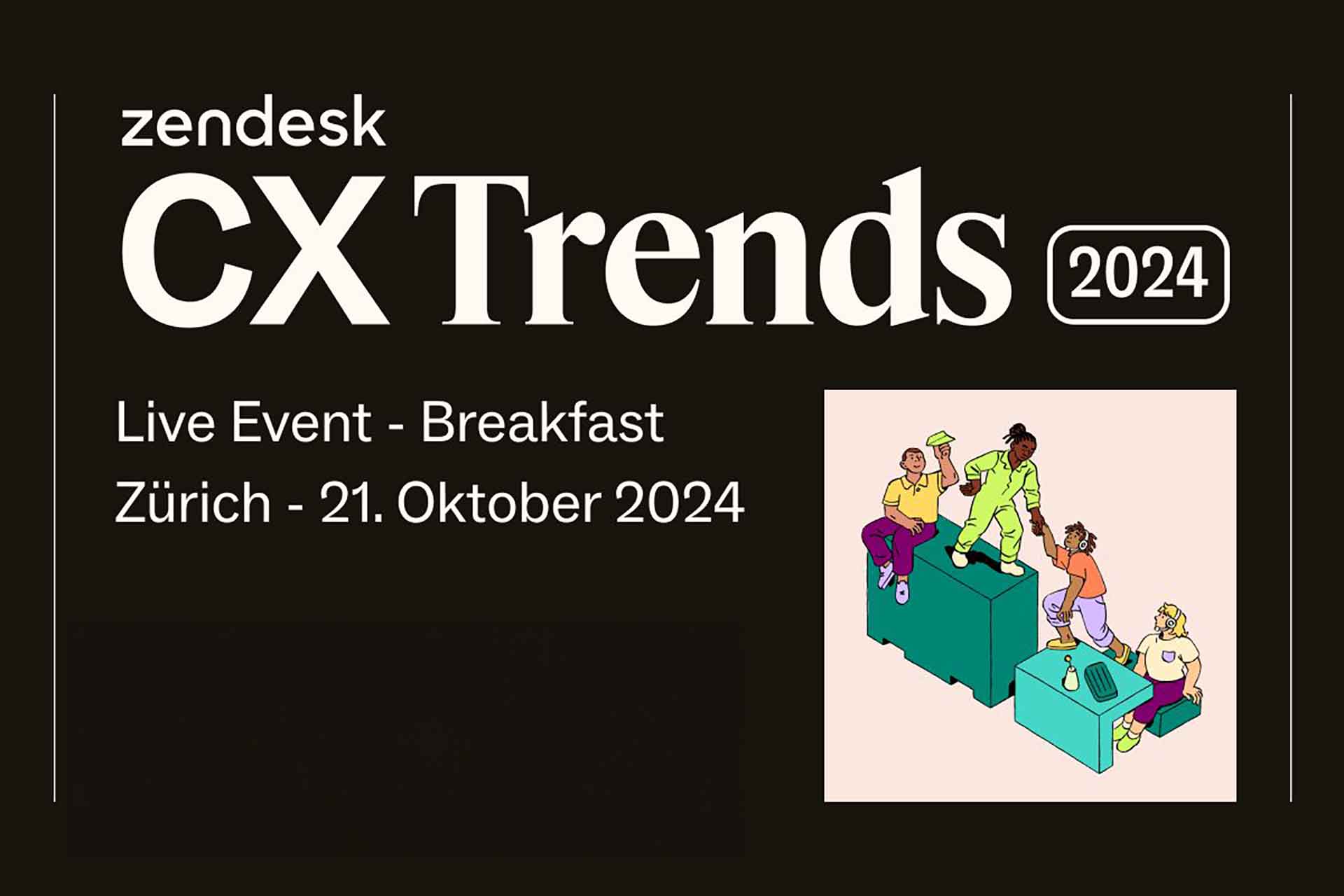 zendesk
CX Trends 2024

Live Event - Breakfast
Zürich - 21. Oktober 2024